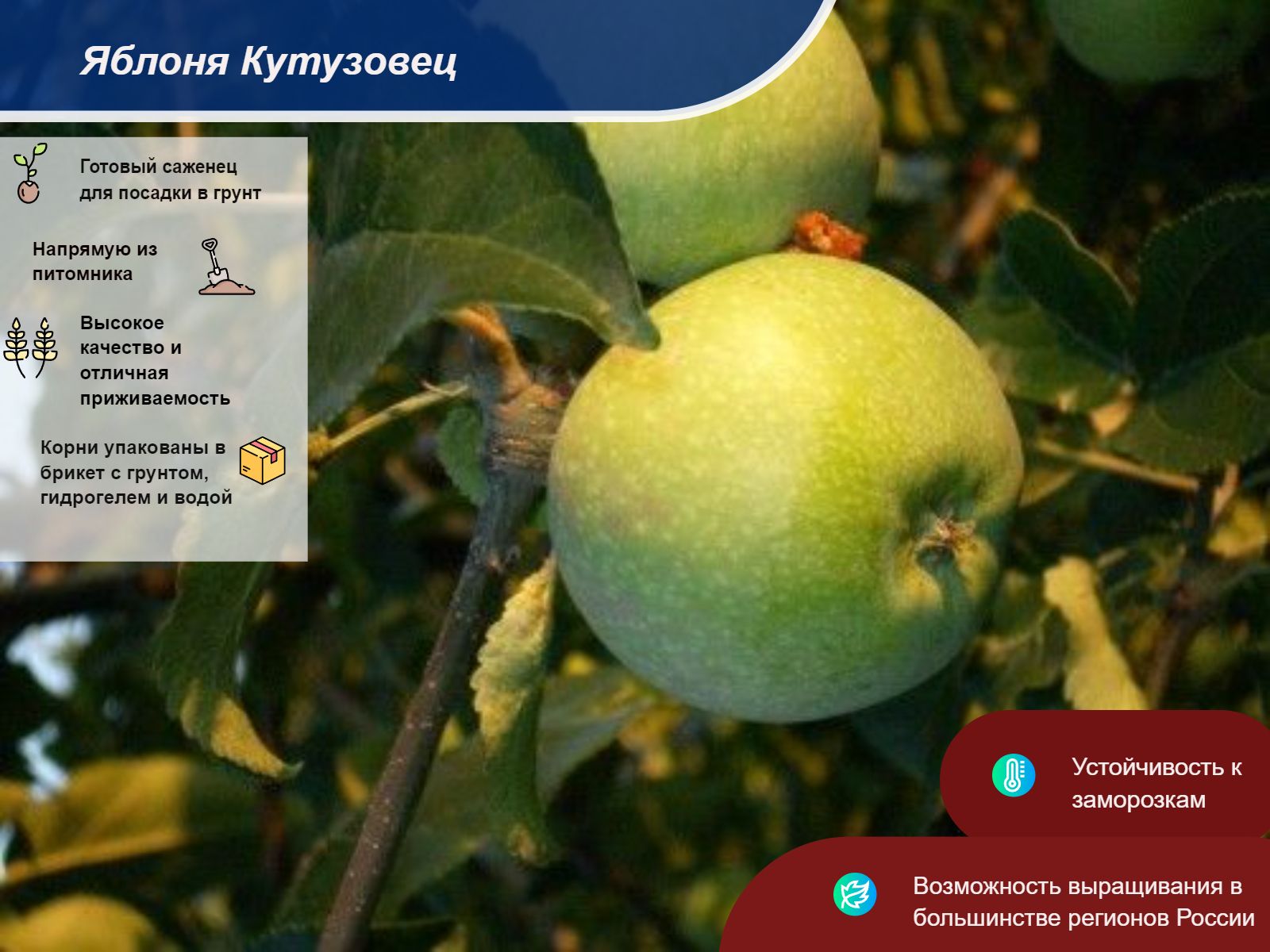 Яблоня Кутузовец

Готовый саженец для посадки в грунт

Напрямую из питомника

Высокое качество и отличная приживаемость

Корни упакованы в брикет с грунтом, гидрогелем и водой

Устойчивость к заморозкам

Возможность выращивания в большинстве регионов России